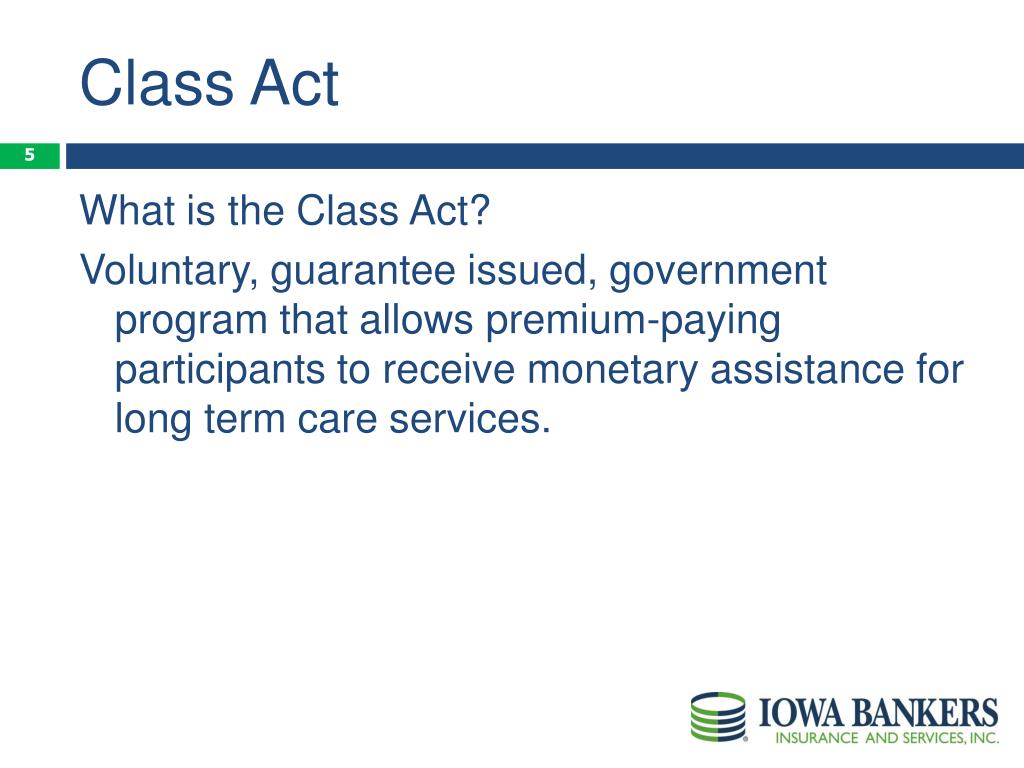 Class Act

5

What is the Class Act?

Voluntary, guarantee issued, government program that allows premium-paying participants to receive monetary assistance for long term care services.

IOWA BANKERS
INSURANCE AND SERVICES, INC.